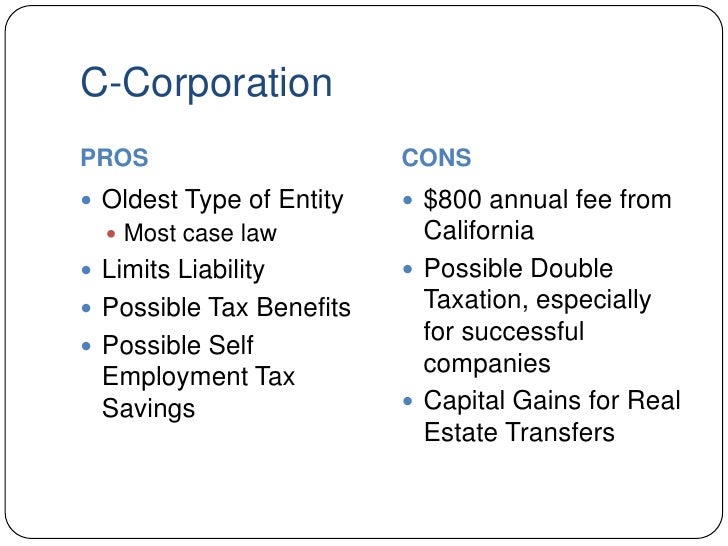 C-Corporation

PROS

- Oldest Type of Entity
  - Most case law
- Limits Liability
- Possible Tax Benefits
- Possible Self Employment Tax Savings

CONS

- \$800 annual fee from California
- Possible Double Taxation, especially for successful companies
- Capital Gains for Real Estate Transfers